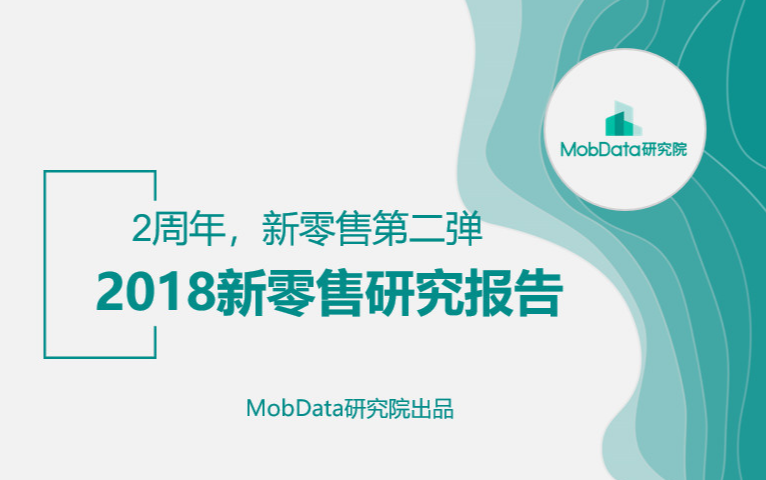 MobData研究院

2周年，新零售第二弹

2018新零售研究报告

MobData研究院出品